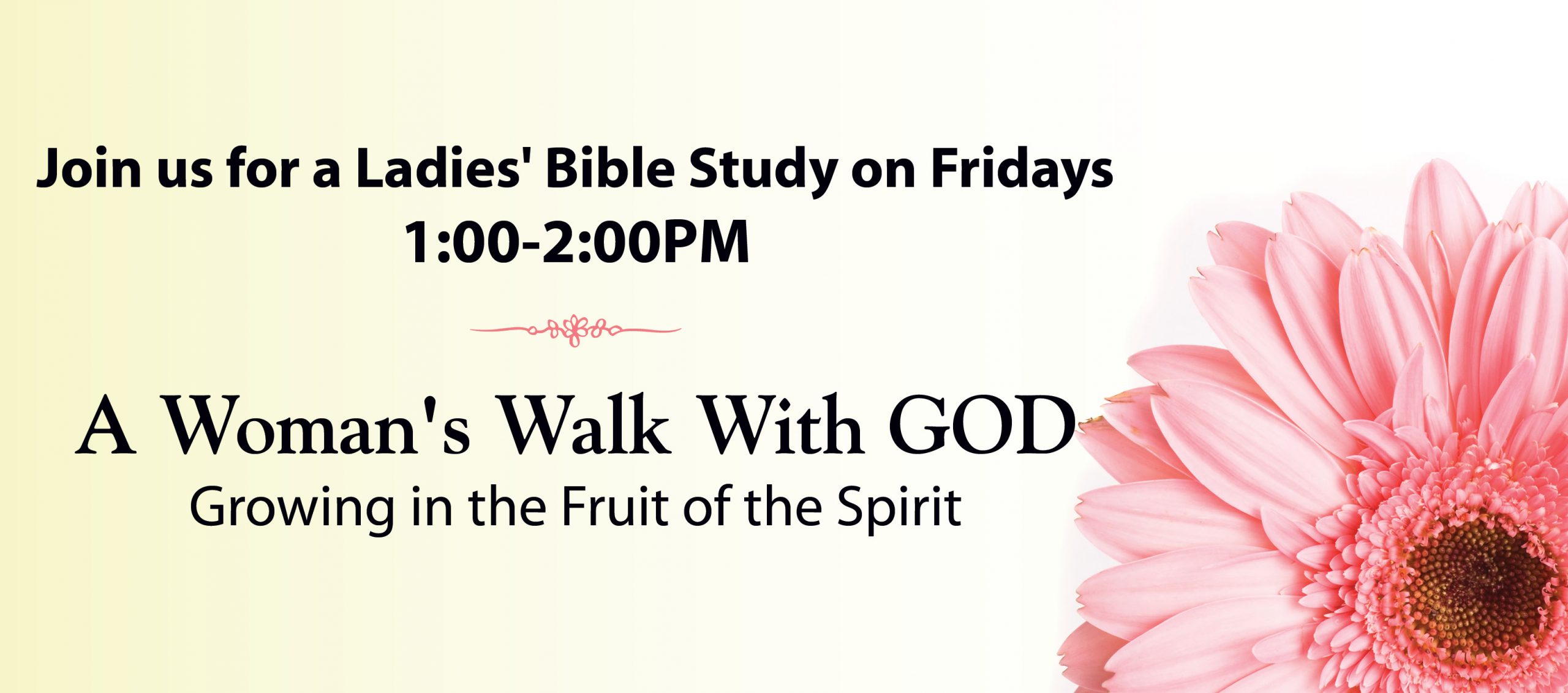 Join us for a Ladies' Bible Study on Fridays
1:00-2:00PM

A Woman's Walk With GOD
Growing in the Fruit of the Spirit